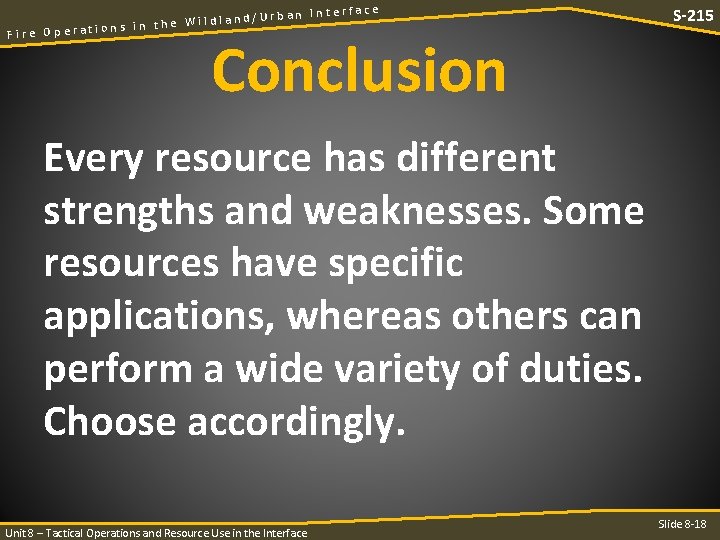 Fire Operations in the Wildland/Urban Interface

S-215

Conclusion

Every resource has different strengths and weaknesses. Some resources have specific applications, whereas others can perform a wide variety of duties. Choose accordingly.

Unit 8 – Tactical Operations and Resource Use in the Interface

Slide 8-18